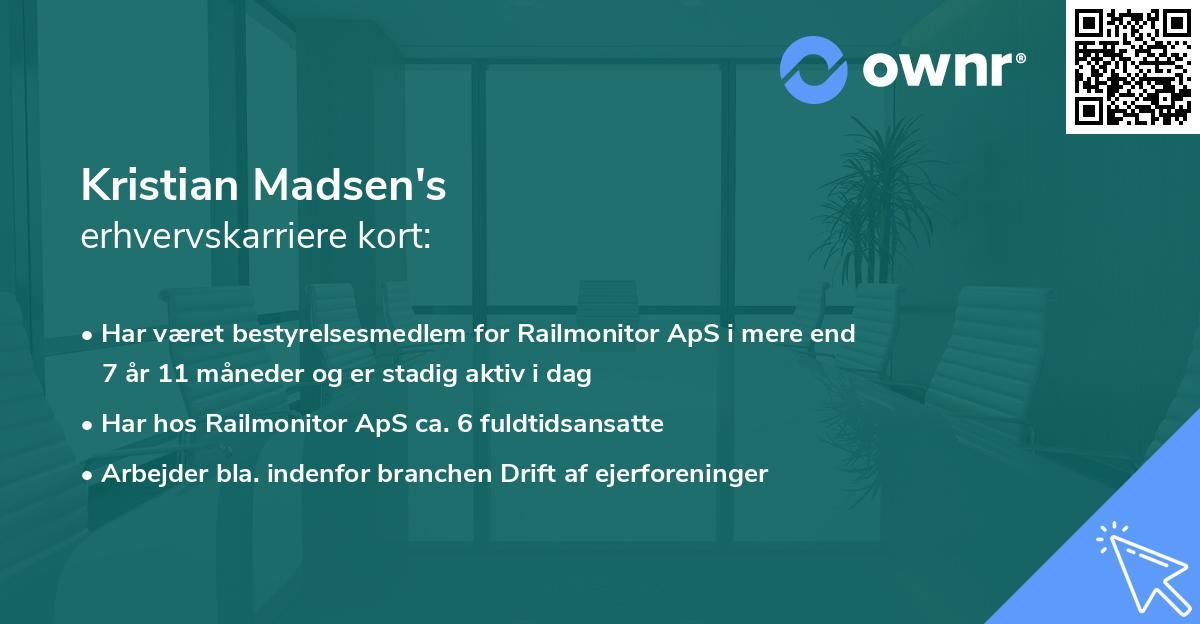 ownr®

Kristian Madsen's
erhvervskarriere kort:

• Har været bestyrelsesmedlem for Railmonitor ApS i mere end 7 år 11 måneder og er stadig aktiv i dag

• Har hos Railmonitor ApS ca. 6 fuldtidsansatte

• Arbejder bla. indenfor branchen Drift af ejerforeninger